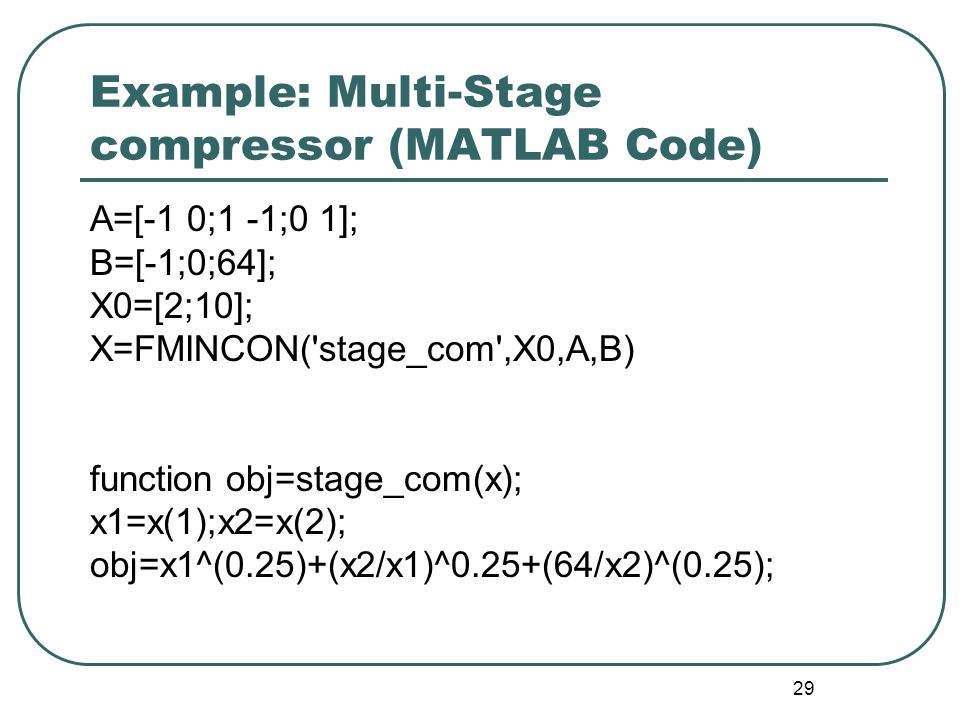 Example: Multi-Stage compressor (MATLAB Code)

A=[-1 0;1 -1;0 1];
B=[-1;0;64];
X0=[2;10];
X=FMINCON('stage_com',X0,A,B)

function obj=stage_com(x);
x1=x(1);x2=x(2);
obj=x1^(0.25)+(x2/x1)^0.25+(64/x2)^(0.25);

29